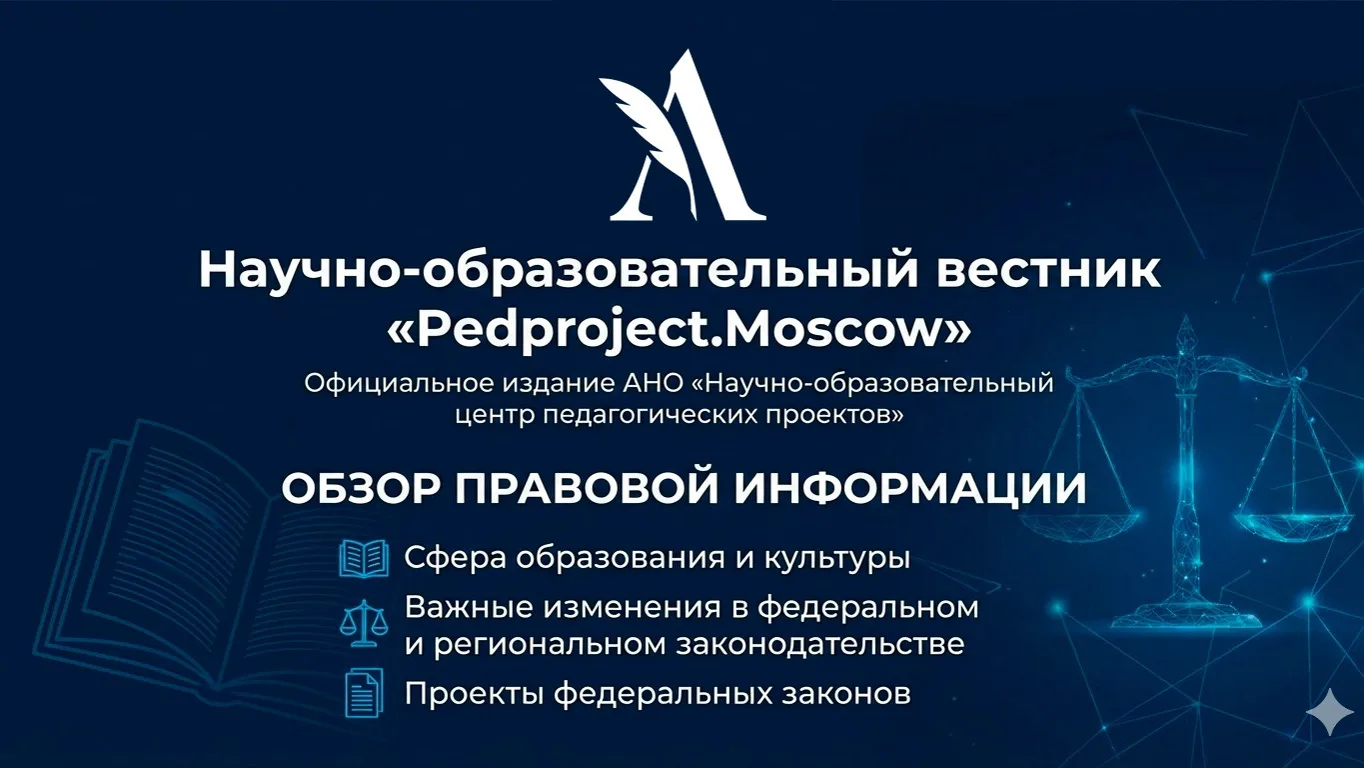 Научно-образовательный вестник «Pedproject.Moscow»

Официальное издание АНО «Научно-образовательный центр педагогических проектов»

ОБЗОР ПРАВОВОЙ ИНФОРМАЦИИ

Сфера образования и культуры

Важные изменения в федеральном и региональном законодательстве

Проекты федеральных законов